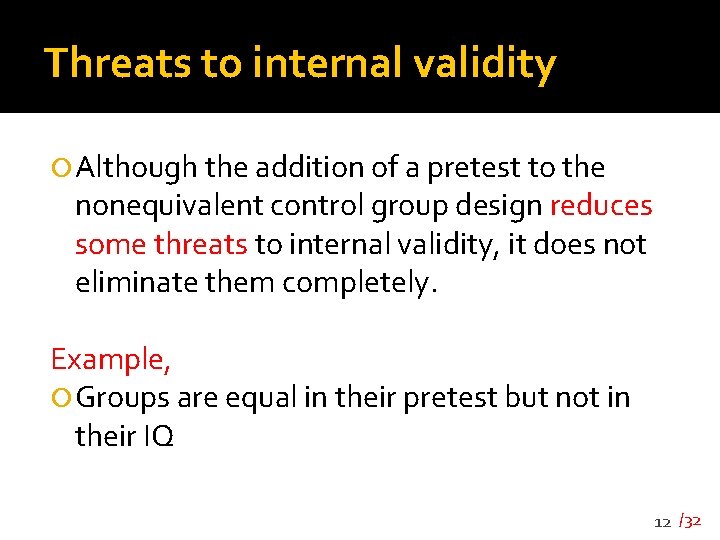 Threats to internal validity

Although the addition of a pretest to the nonequivalent control group design reduces some threats to internal validity, it does not eliminate them completely.

Example,

Groups are equal in their pretest but not in their IQ

12 /32